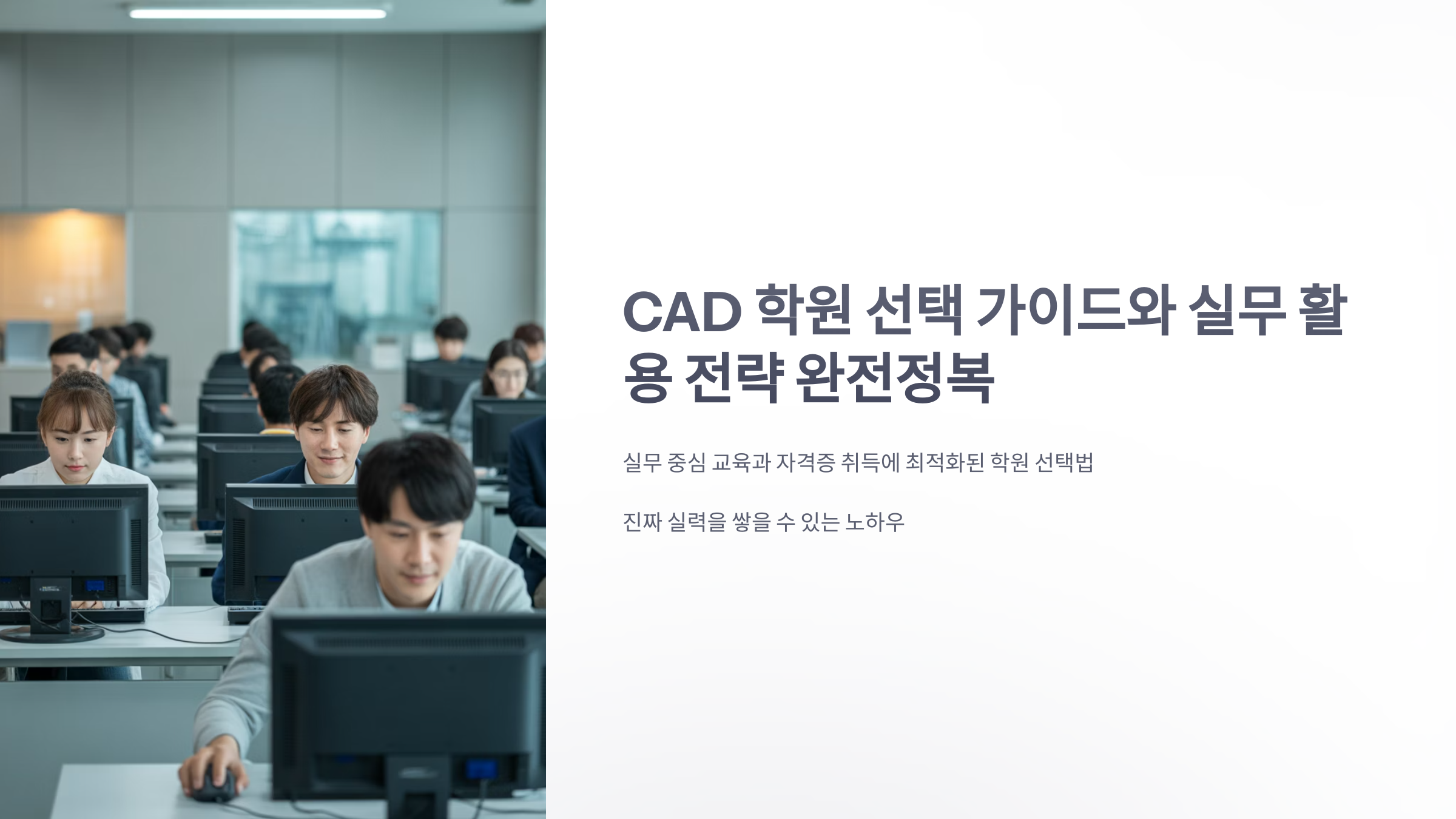 CAD 학원 선택 가이드와 실무 활용 전략 완전정복

실무 중심 교육과 자격증 취득에 최적화된 학원 선택법

진짜 실력을 쌓을 수 있는 노하우